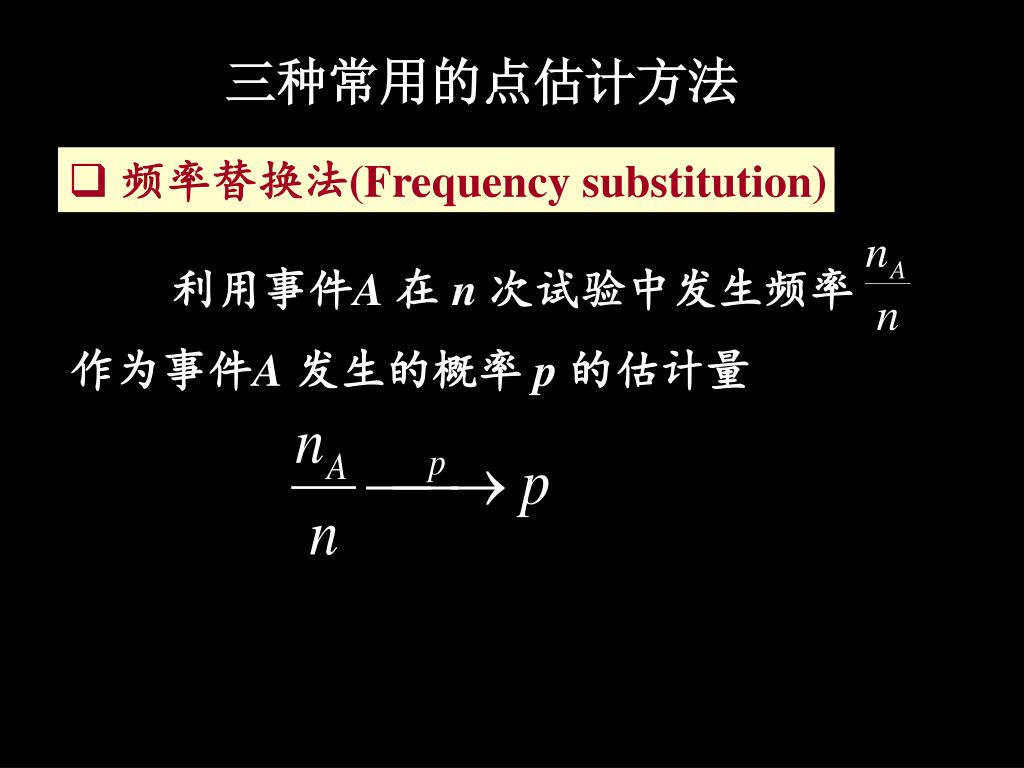 三种常用的点估计方法

❑ 频率替换法(Frequency substitution)

利用事件$A$ 在 $n$ 次试验中发生频率 $\frac{n_A}{n}$ 作为事件$A$ 发生的概率 $p$ 的估计量

$\frac{n_A}{n} \xrightarrow{p} p$